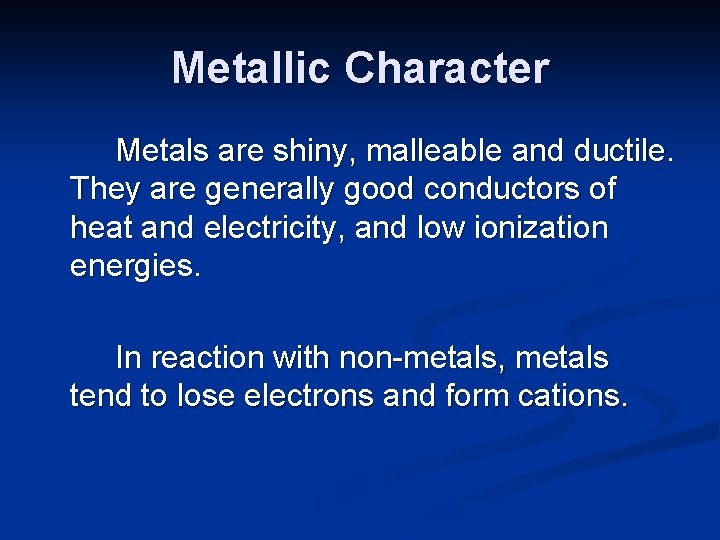 Metallic Character

Metals are shiny, malleable and ductile. They are generally good conductors of heat and electricity, and low ionization energies.

In reaction with non-metals, metals tend to lose electrons and form cations.